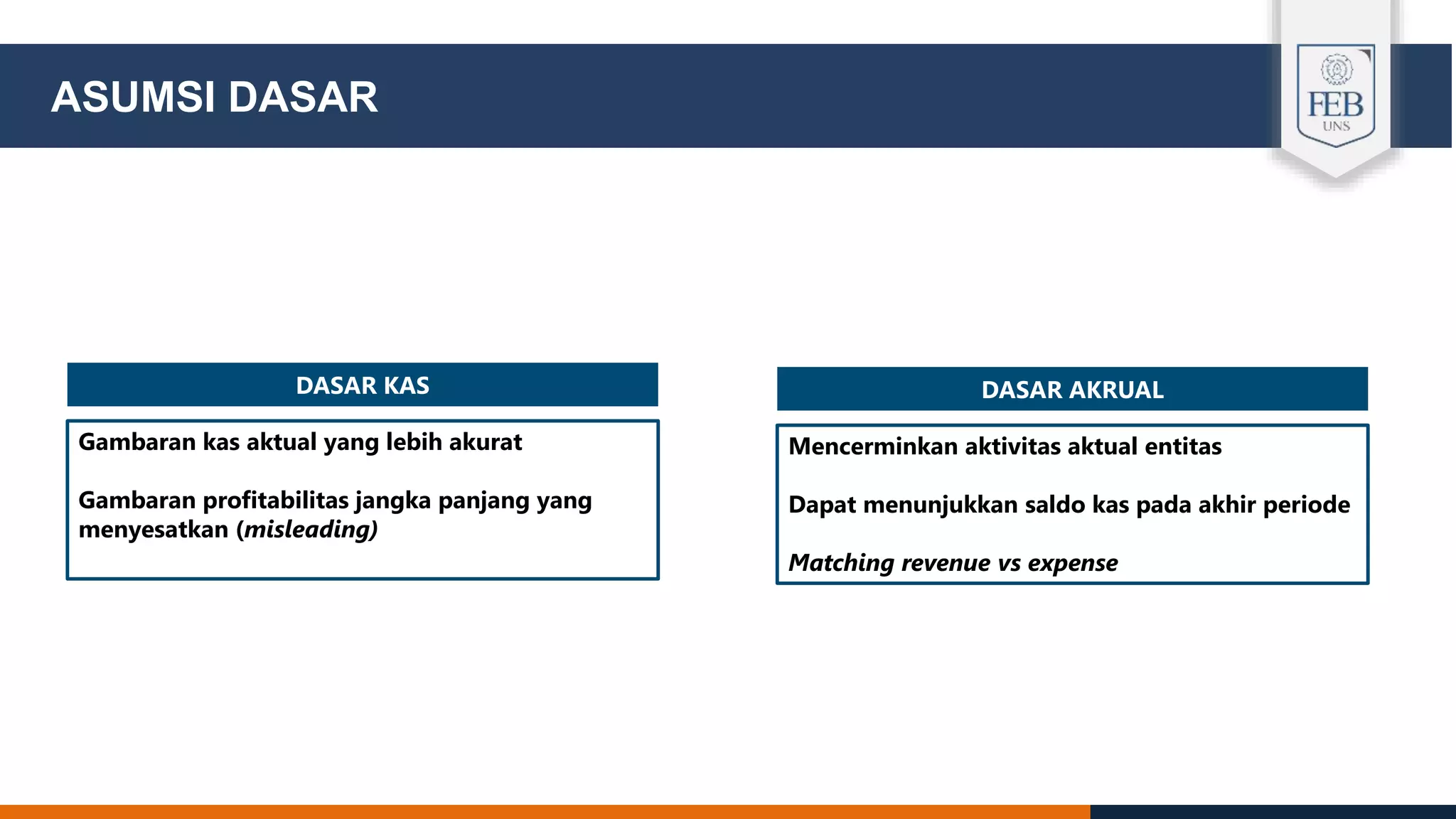 ASUMSI DASAR

FEB
UNS

DASAR KAS

Gambaran kas aktual yang lebih akurat

Gambaran profitabilitas jangka panjang yang menyesatkan (misleading)

DASAR AKRUAL

Mencerminkan aktivitas aktual entitas

Dapat menunjukkan saldo kas pada akhir periode

Matching revenue vs expense